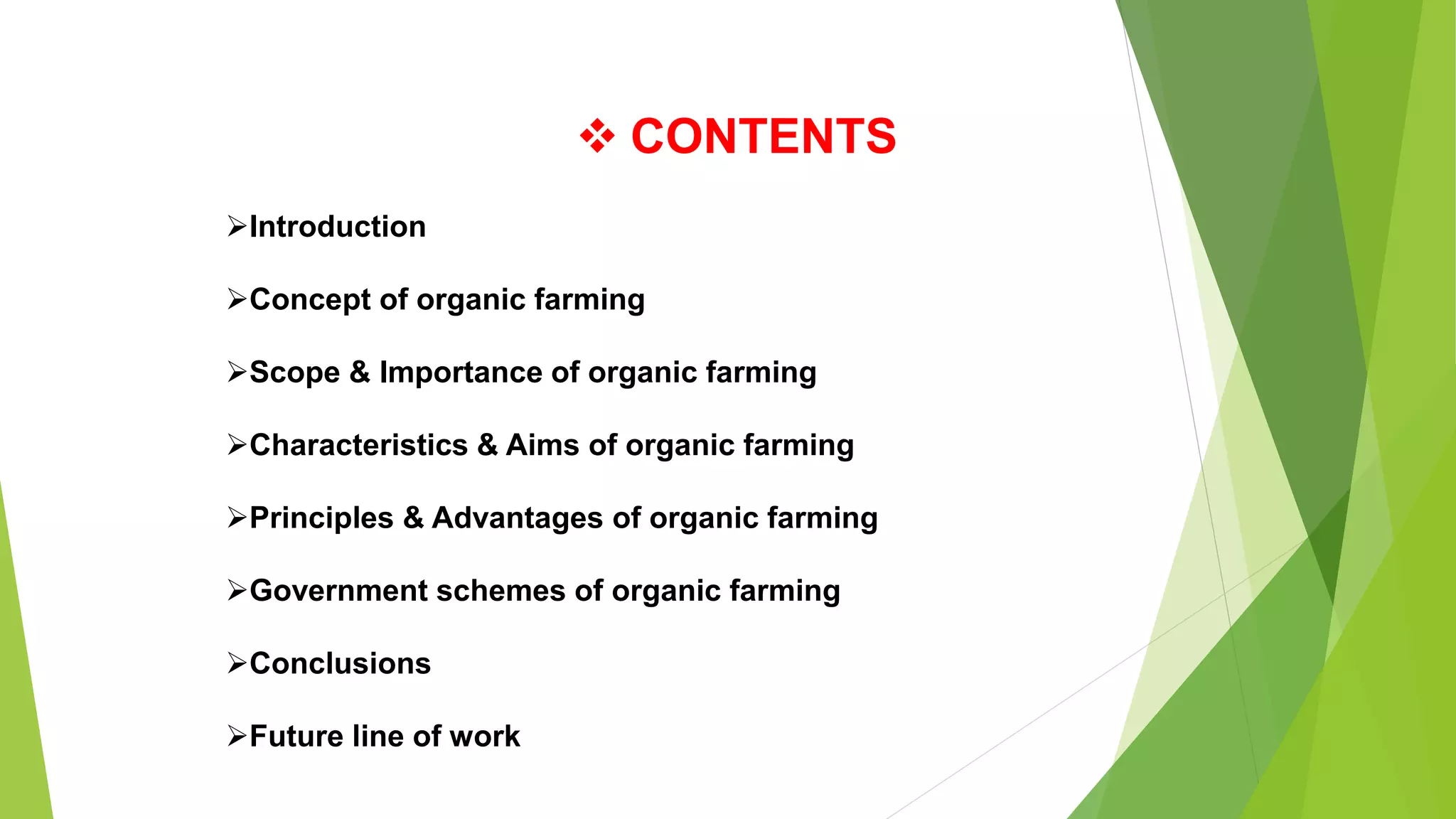 ❖ CONTENTS

➢Introduction

➢Concept of organic farming

➢Scope & Importance of organic farming

➢Characteristics & Aims of organic farming

➢Principles & Advantages of organic farming

➢Government schemes of organic farming

➢Conclusions

➢Future line of work